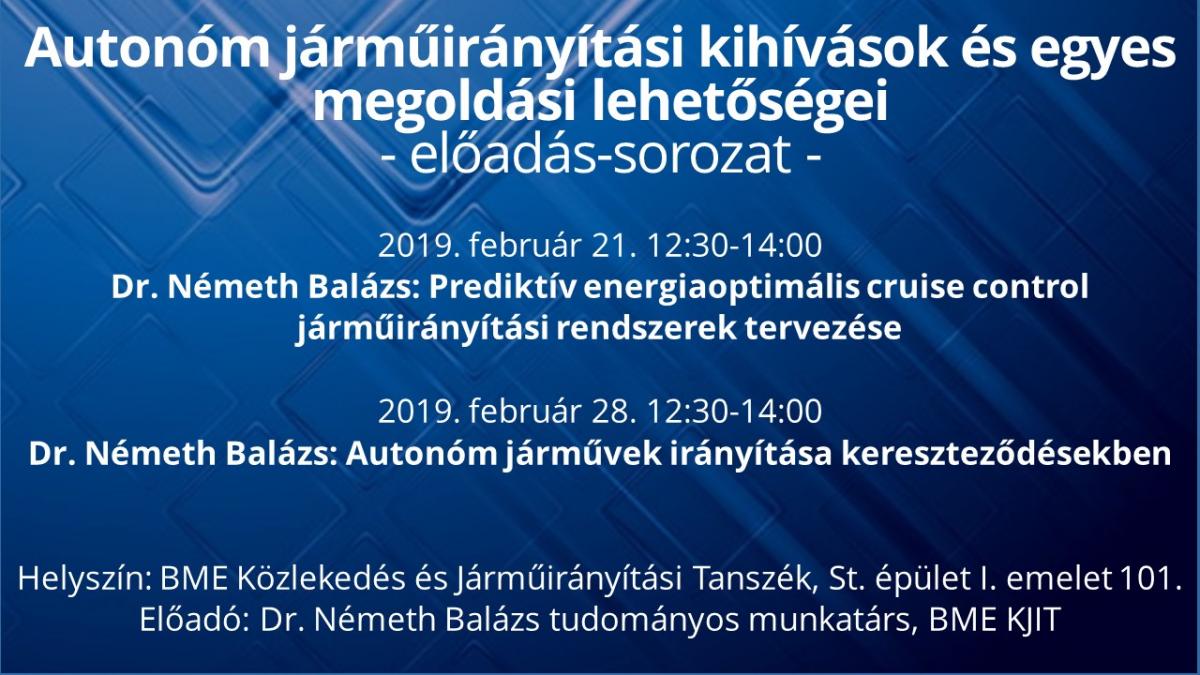 Autonóm járműirányítási kihívások és egyes megoldási lehetőségei
- előadás-sorozat -

2019. február 21. 12:30-14:00
Dr. Németh Balázs: Prediktív energiaoptimális cruise control járműirányítási rendszerek tervezése

2019. február 28. 12:30-14:00
Dr. Németh Balázs: Autonóm járművek irányítása kereszteződésekben

Helyszín: BME Közlekedés és Járműirányítási Tanszék, St. épület I. emelet 101.
Előadó: Dr. Németh Balázs tudományos munkatárs, BME KJIT